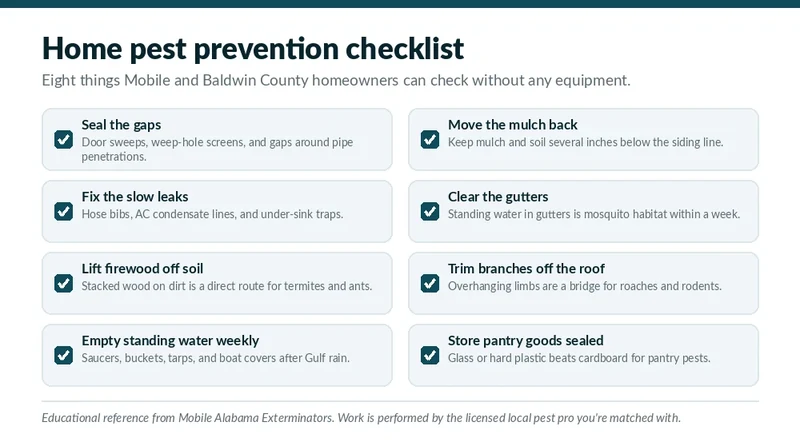 Home pest prevention checklist

Eight things Mobile and Baldwin County homeowners can check without any equipment.

Seal the gaps
Door sweeps, weep-hole screens, and gaps around pipe penetrations.

Fix the slow leaks
Hose bibs, AC condensate lines, and under-sink traps.

Lift firewood off soil
Stacked wood on dirt is a direct route for termites and ants.

Empty standing water weekly
Saucers, buckets, tarps, and boat covers after Gulf rain.

Move the mulch back
Keep mulch and soil several inches below the siding line.

Clear the gutters
Standing water in gutters is mosquito habitat within a week.

Trim branches off the roof
Overhanging limbs are a bridge for roaches and rodents.

Store pantry goods sealed
Glass or hard plastic beats cardboard for pantry pests.

Educational reference from Mobile Alabama Exterminators. Work is performed by the licensed local pest pro you're matched with.